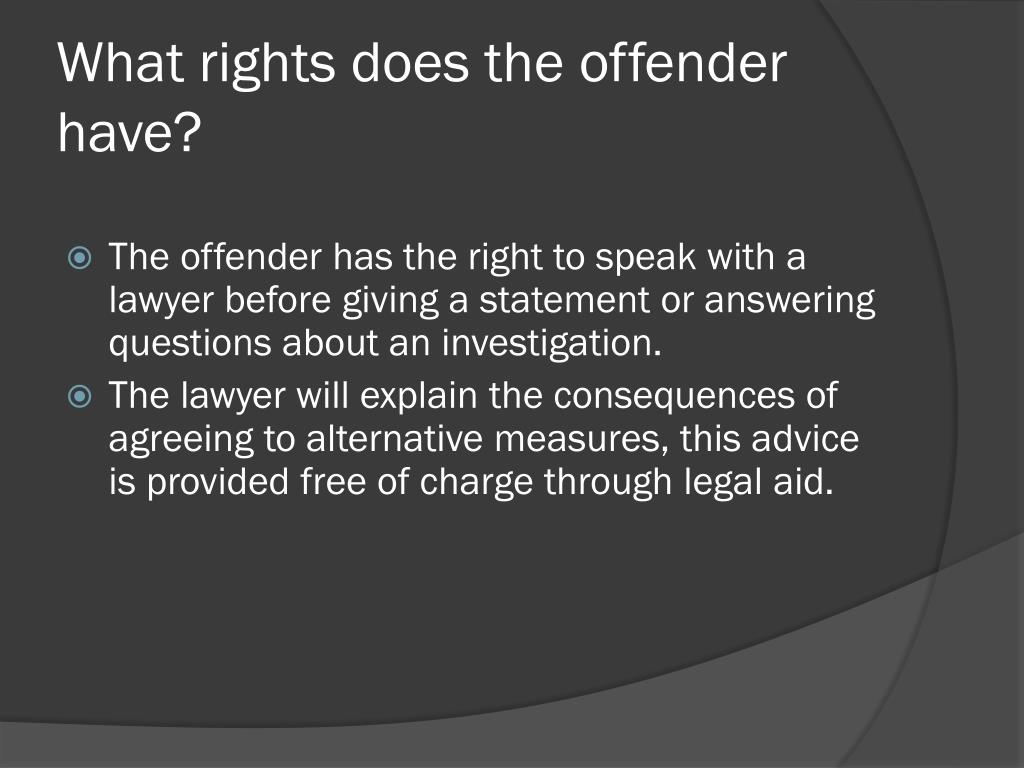 What rights does the offender have?

The offender has the right to speak with a lawyer before giving a statement or answering questions about an investigation.

The lawyer will explain the consequences of agreeing to alternative measures, this advice is provided free of charge through legal aid.